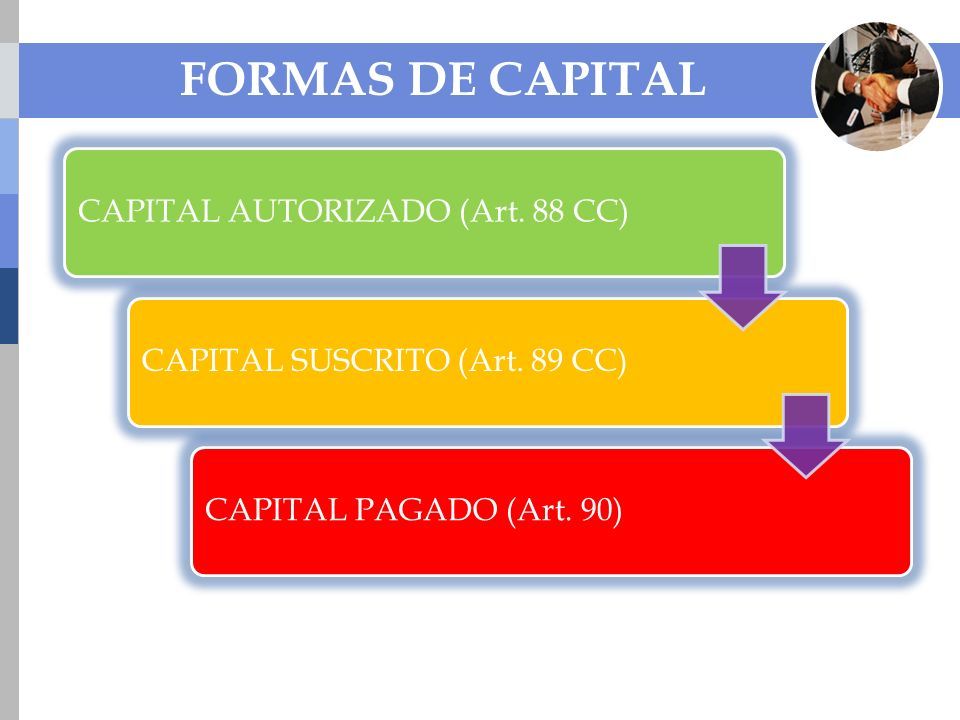 FORMAS DE CAPITAL

CAPITAL AUTORIZADO (Art. 88 CC)

CAPITAL SUSCRITO (Art. 89 CC)

CAPITAL PAGADO (Art. 90)